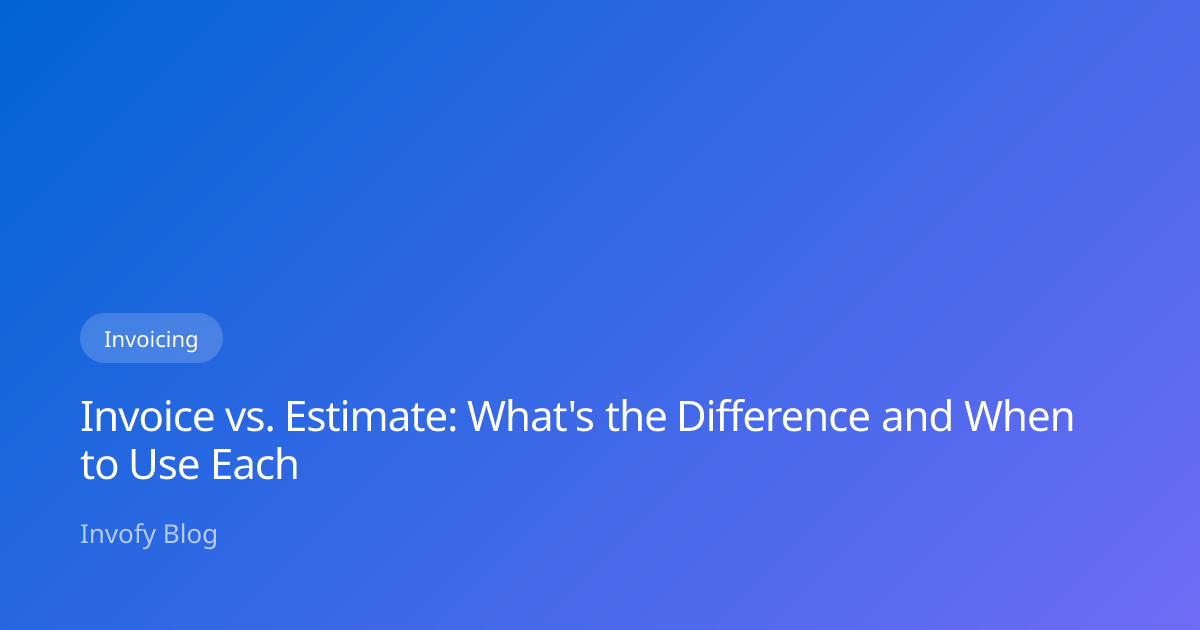 Invoicing

Invoice vs. Estimate: What's the Difference and When to Use Each

Invofy Blog